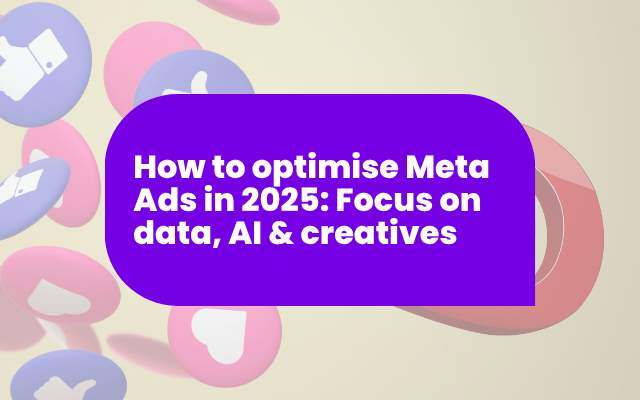 How to optimise Meta Ads in 2025: Focus on data, AI & creatives